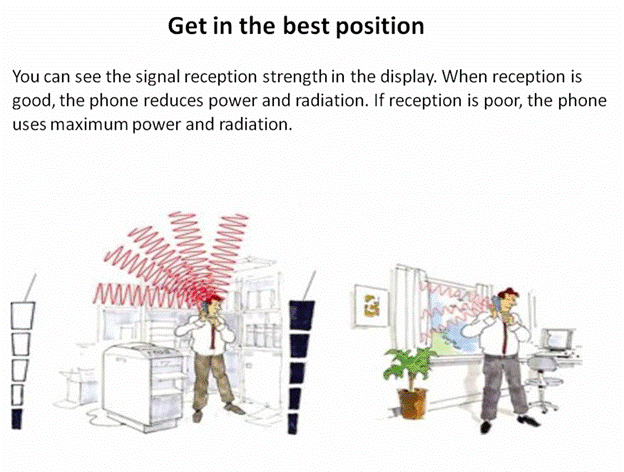 Get in the best position

You can see the signal reception strength in the display. When reception is good, the phone reduces power and radiation. If reception is poor, the phone uses maximum power and radiation.